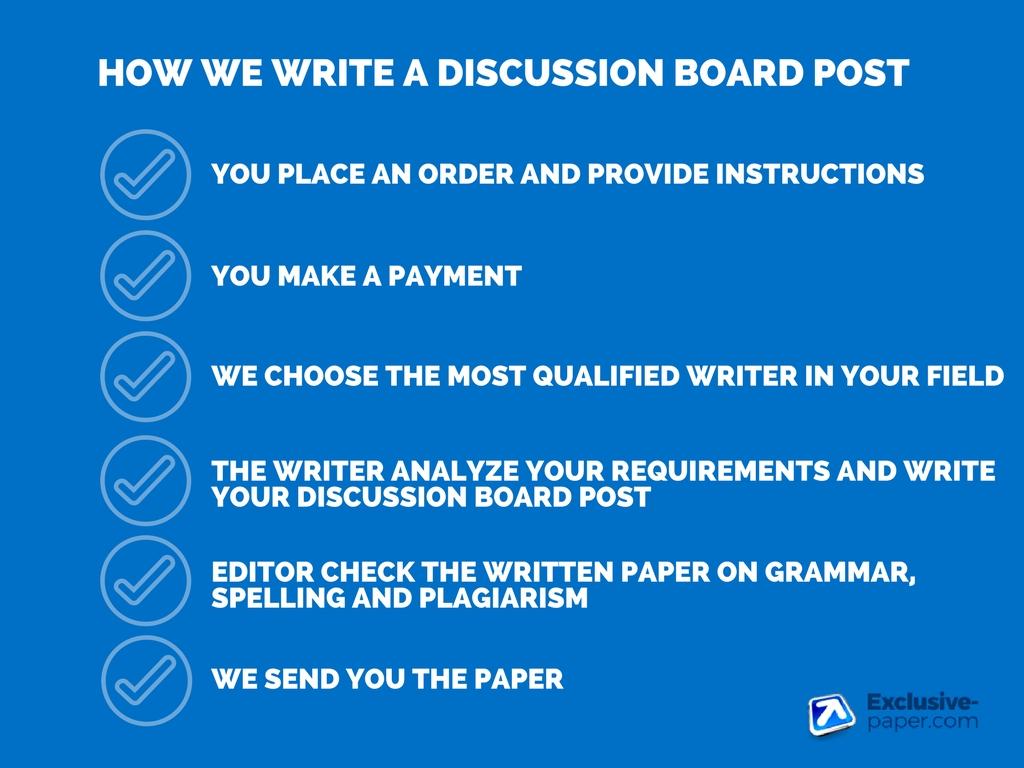 HOW WE WRITE A DISCUSSION BOARD POST

YOU PLACE AN ORDER AND PROVIDE INSTRUCTIONS

YOU MAKE A PAYMENT

WE CHOOSE THE MOST QUALIFIED WRITER IN YOUR FIELD

THE WRITER ANALYZE YOUR REQUIREMENTS AND WRITE YOUR DISCUSSION BOARD POST

EDITOR CHECK THE WRITTEN PAPER ON GRAMMAR, SPELLING AND PLAGIARISM

WE SEND YOU THE PAPER

Exclusive-paper.com